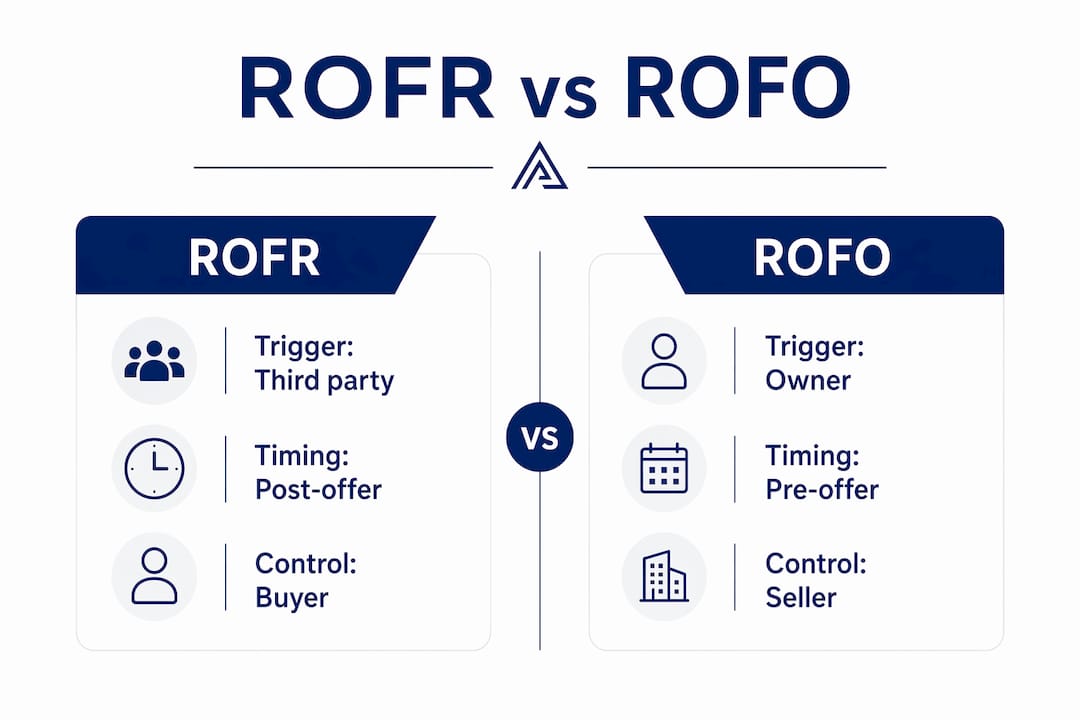 ROFR vs ROFO

ROFR

Trigger:
Third party

Timing:
Post-offer

Control:
Buyer

VS

ROFO

Trigger:
Owner

Timing:
Pre-offer

Control:
Seller